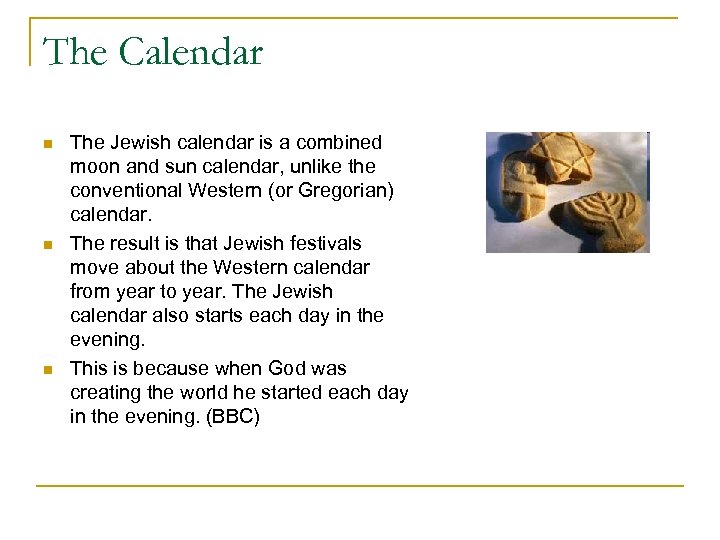 The Calendar

- The Jewish calendar is a combined moon and sun calendar, unlike the conventional Western (or Gregorian) calendar.
- The result is that Jewish festivals move about the Western calendar from year to year. The Jewish calendar also starts each day in the evening.
- This is because when God was creating the world he started each day in the evening. (BBC)